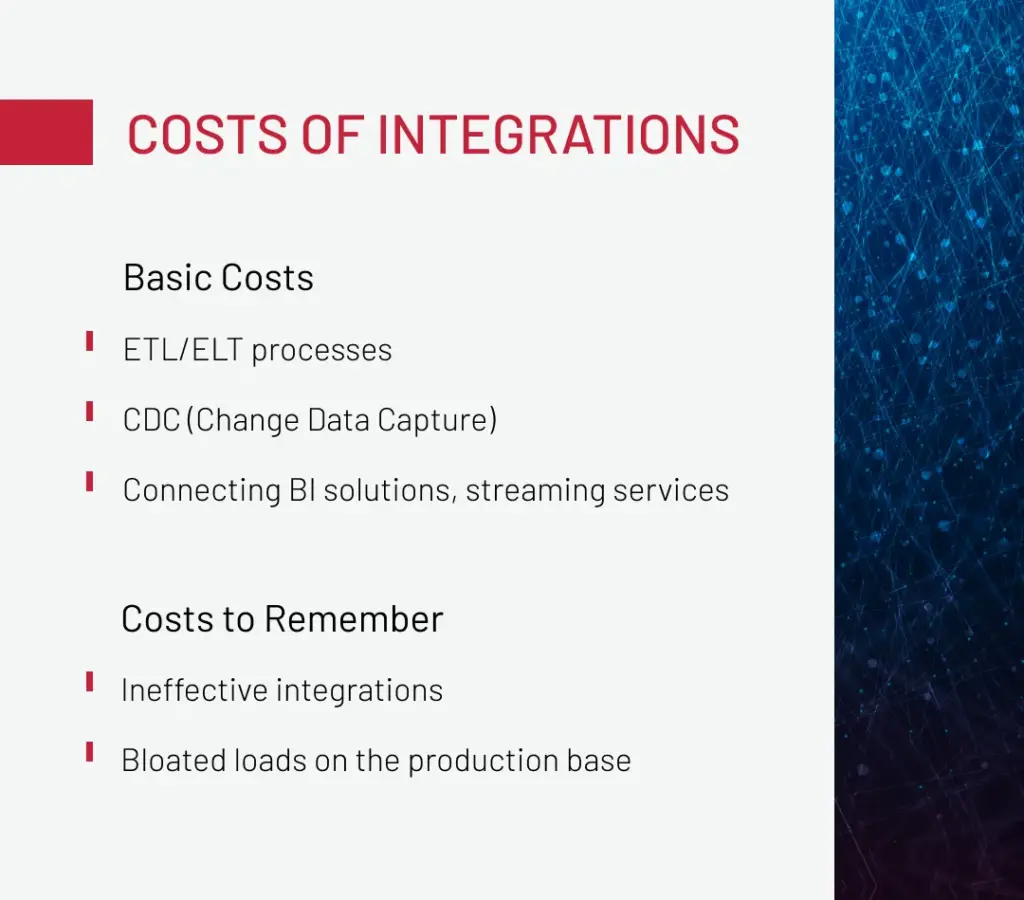 COSTS OF INTEGRATIONS

Basic Costs

ETL/ELT processes

CDC (Change Data Capture)

Connecting BI solutions, streaming services

Costs to Remember

Ineffective integrations

Bloated loads on the production base